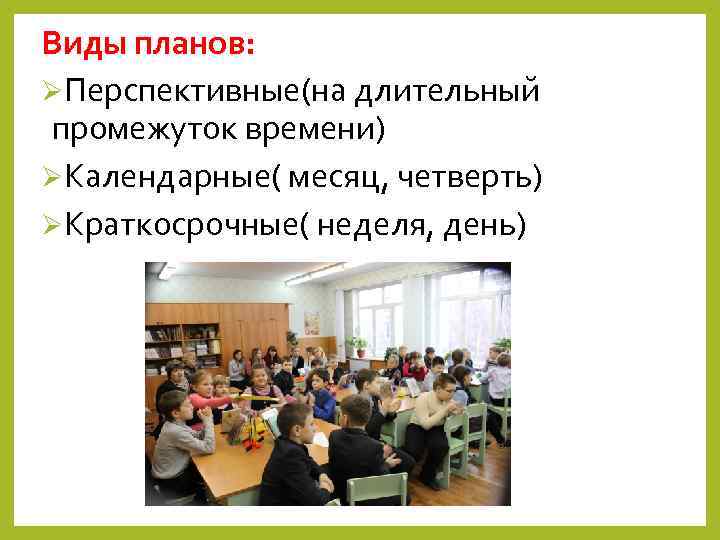 Виды планов:

➢Перспективные(на длительный промежуток времени)

➢Календарные( месяц, четверть)

➢Краткосрочные( неделя, день)